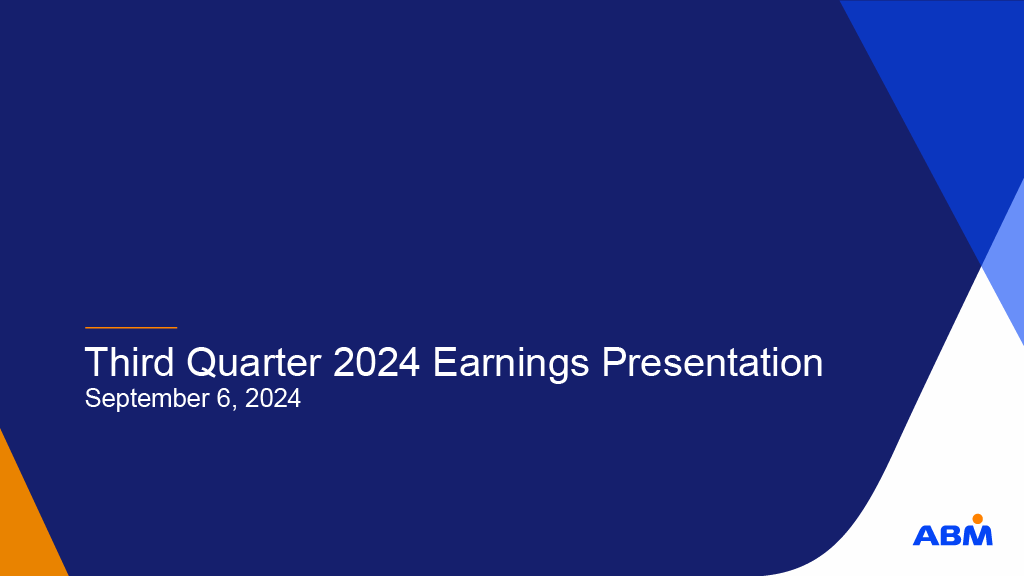 Third Quarter 2024 Earnings Presentation
September 6, 2024

ABM